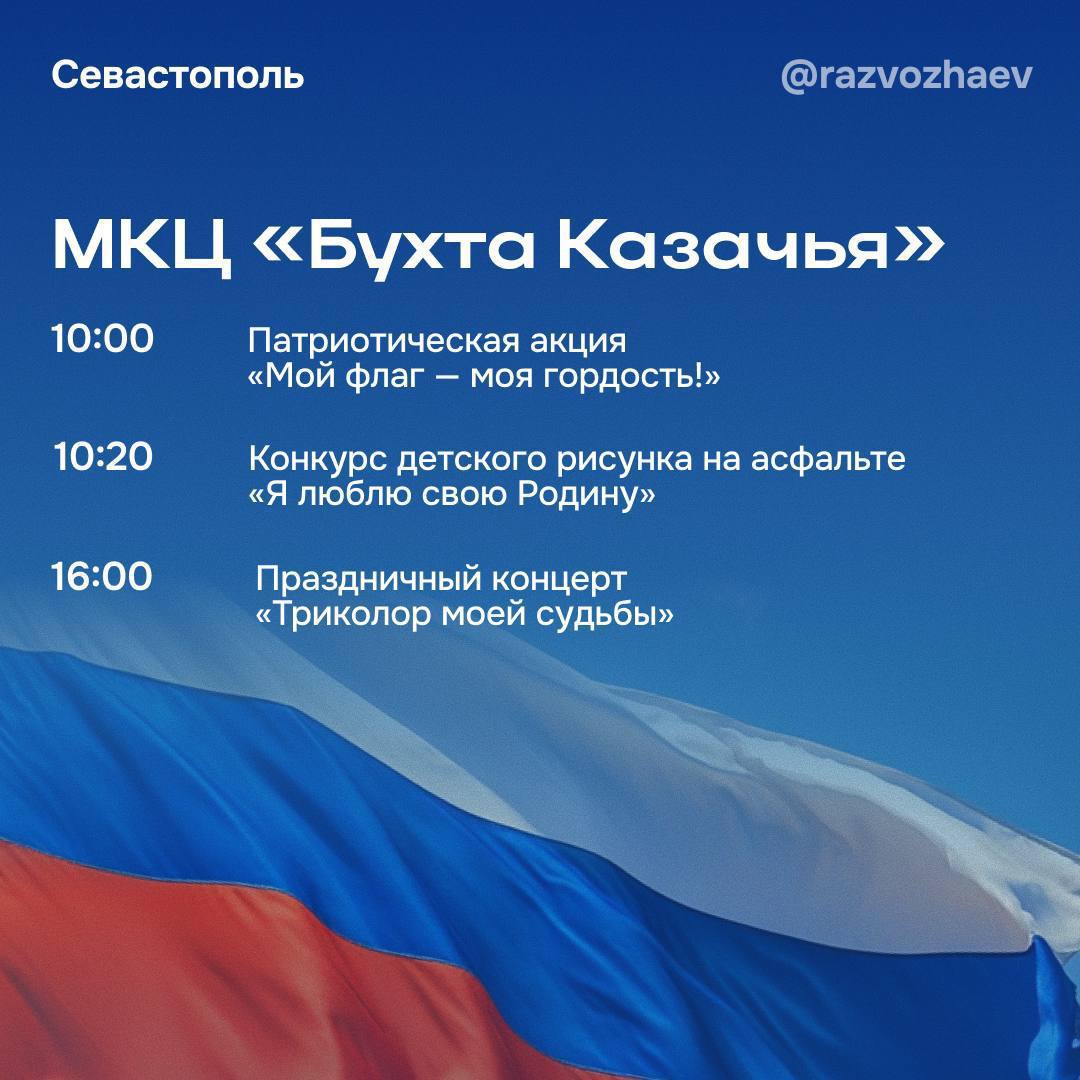 Севастополь

@razvozhaev

МКЦ «Бухта Казачья»

10:00 Патриотическая акция «Мой флаг — моя гордость!»

10:20 Конкурс детского рисунка на асфальте «Я люблю свою Родину»

16:00 Праздничный концерт «Триколор моей судьбы»